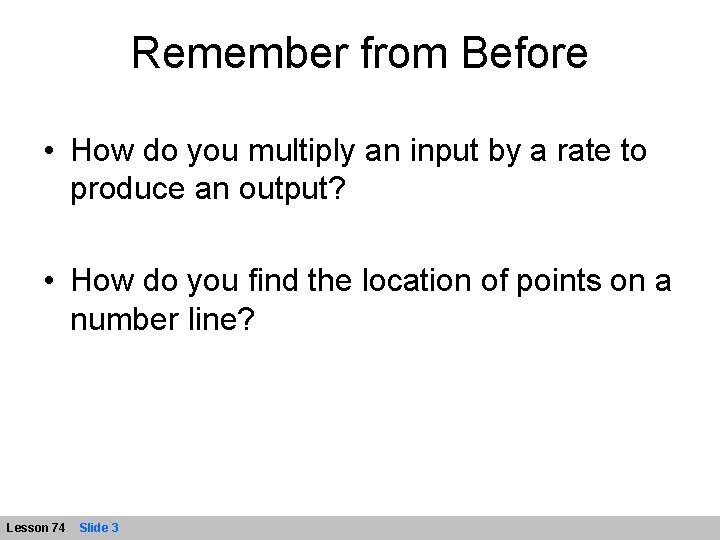 Remember from Before

• How do you multiply an input by a rate to produce an output?

• How do you find the location of points on a number line?

Lesson 74 Slide 3